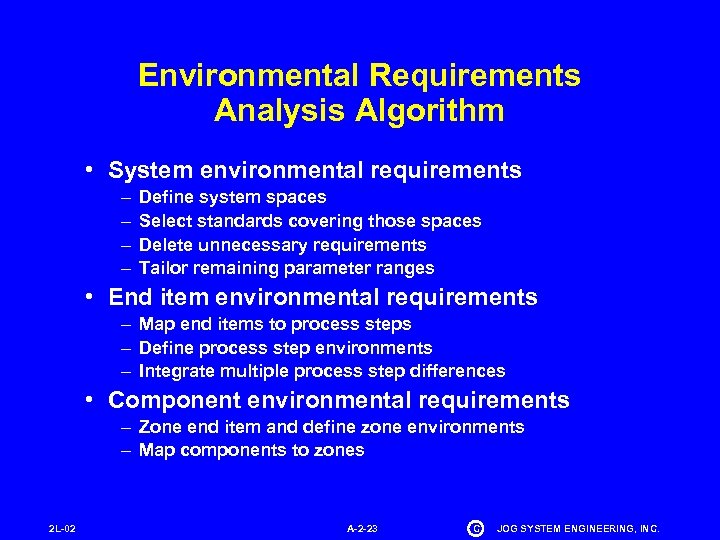 Environmental Requirements
Analysis Algorithm

• System environmental requirements
– Define system spaces
– Select standards covering those spaces
– Delete unnecessary requirements
– Tailor remaining parameter ranges
• End item environmental requirements
– Map end items to process steps
– Define process step environments
– Integrate multiple process step differences
• Component environmental requirements
– Zone end item and define zone environments
– Map components to zones

2L-02

A-2-23

© JOG SYSTEM ENGINEERING, INC.